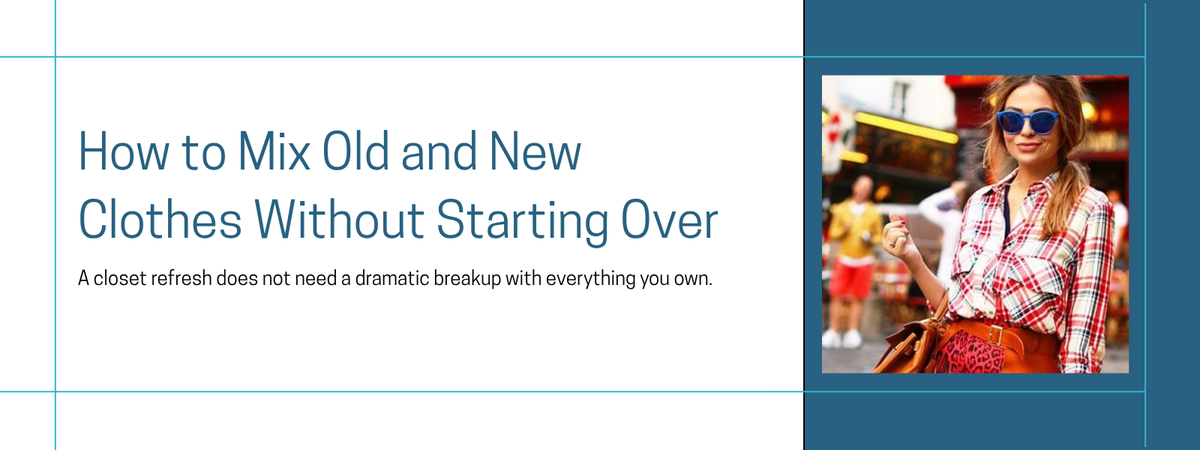 How to Mix Old and New Clothes Without Starting Over

A closet refresh does not need a dramatic breakup with everything you own.